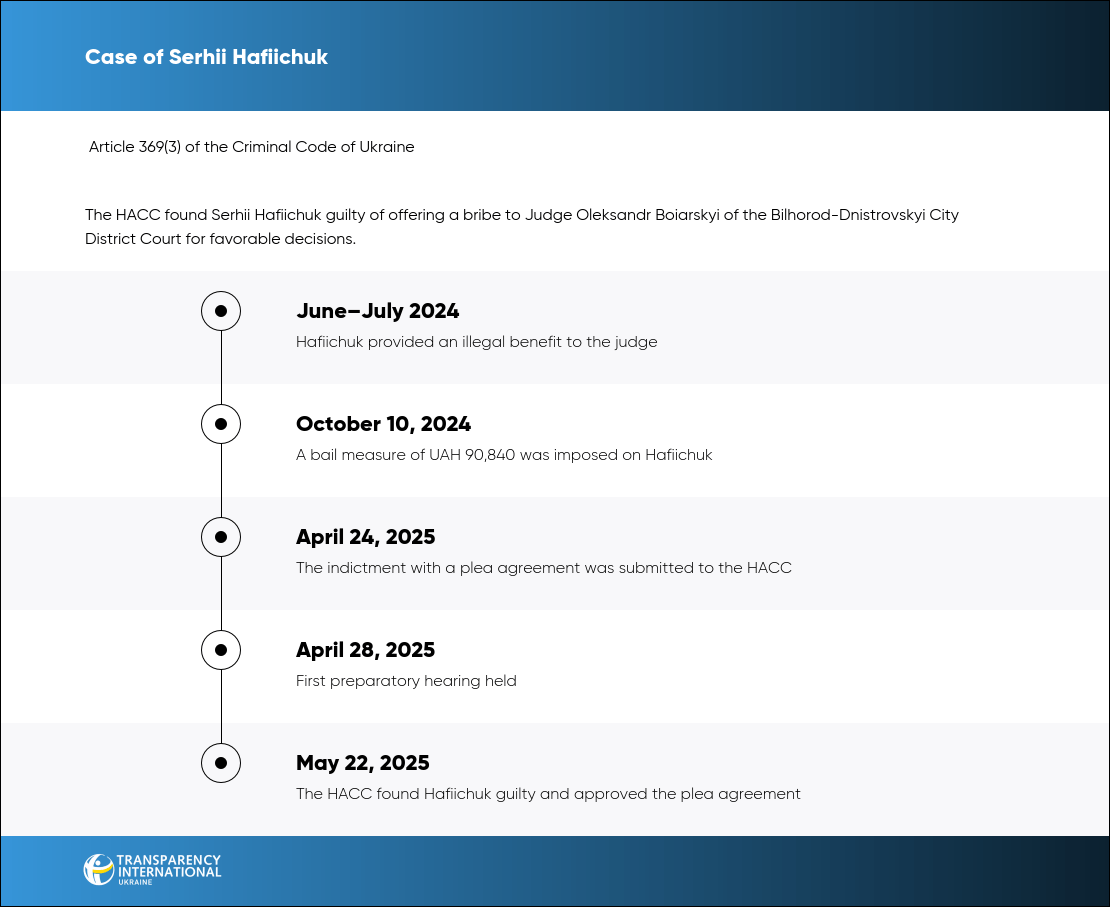 Case of Serhii Hafiichuk

Article 369(3) of the Criminal Code of Ukraine

The HACC found Serhii Hafiichuk guilty of offering a bribe to Judge Oleksandr Boiarskyi of the Bilhorod-Dnistrovskyi City District Court for favorable decisions.

June–July 2024
Hafiichuk provided an illegal benefit to the judge

October 10, 2024
A bail measure of UAH 90,840 was imposed on Hafiichuk

April 24, 2025
The indictment with a plea agreement was submitted to the HACC

April 28, 2025
First preparatory hearing held

May 22, 2025
The HACC found Hafiichuk guilty and approved the plea agreement

TRANSPARENCY INTERNATIONAL UKRAINE